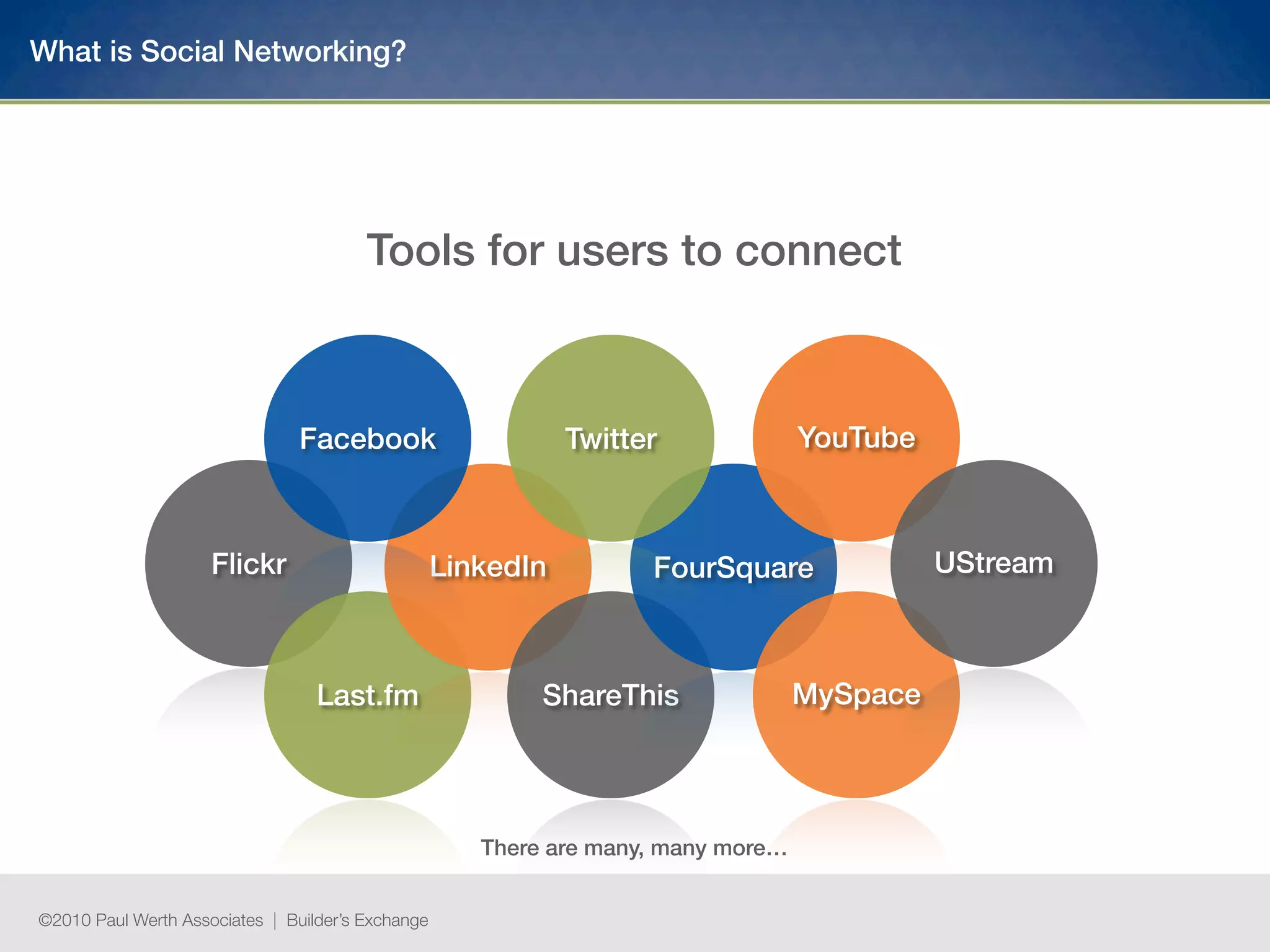 What is Social Networking?

Tools for users to connect

Facebook

Twitter

YouTube

Flickr

LinkedIn

FourSquare

UStream

Last.fm

ShareThis

MySpace

There are many, many more...

©2010 Paul Werth Associates | Builder's Exchange